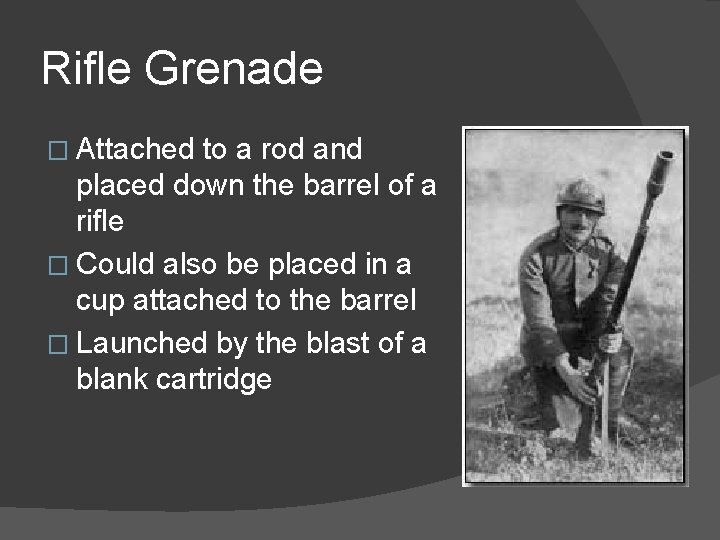 Rifle Grenade

□ Attached to a rod and placed down the barrel of a rifle
□ Could also be placed in a cup attached to the barrel
□ Launched by the blast of a blank cartridge